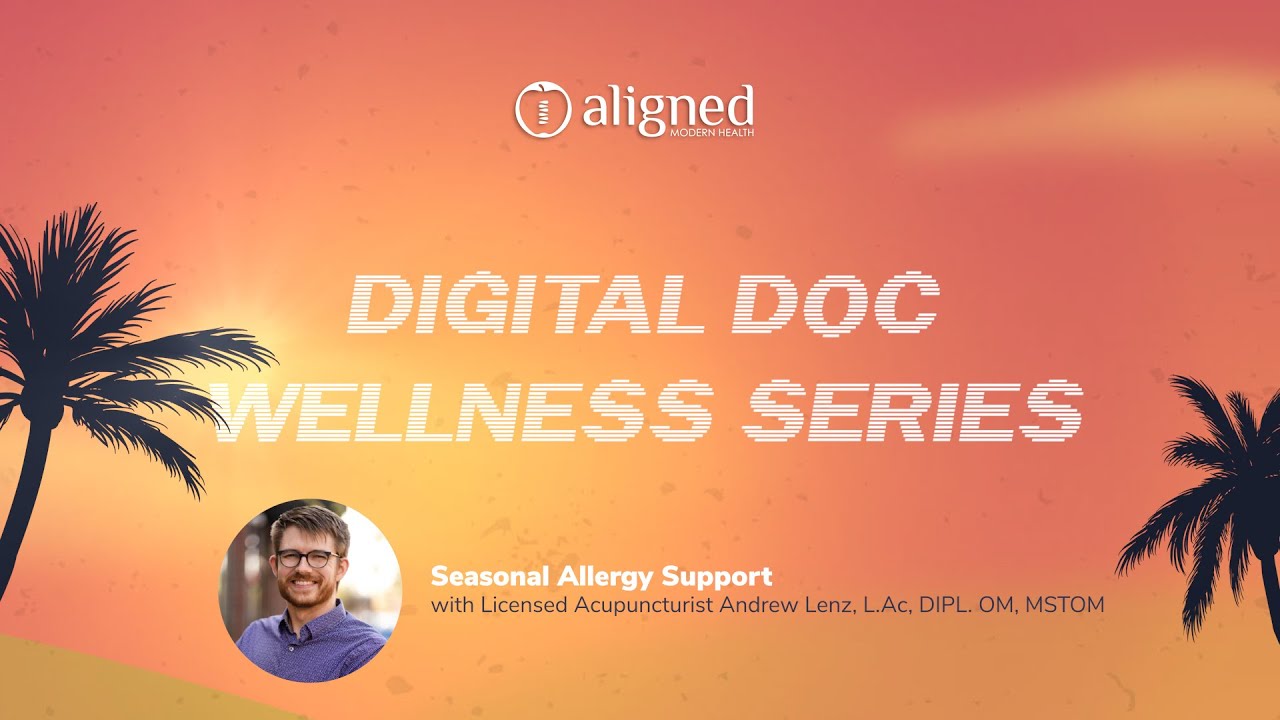 aligned
MODERN HEALTH

DIGITAL DOC
WELLNESS SERIES

Seasonal Allergy Support
with Licensed Acupuncturist Andrew Lenz, L.Ac, DIPL. OM, MSTOM